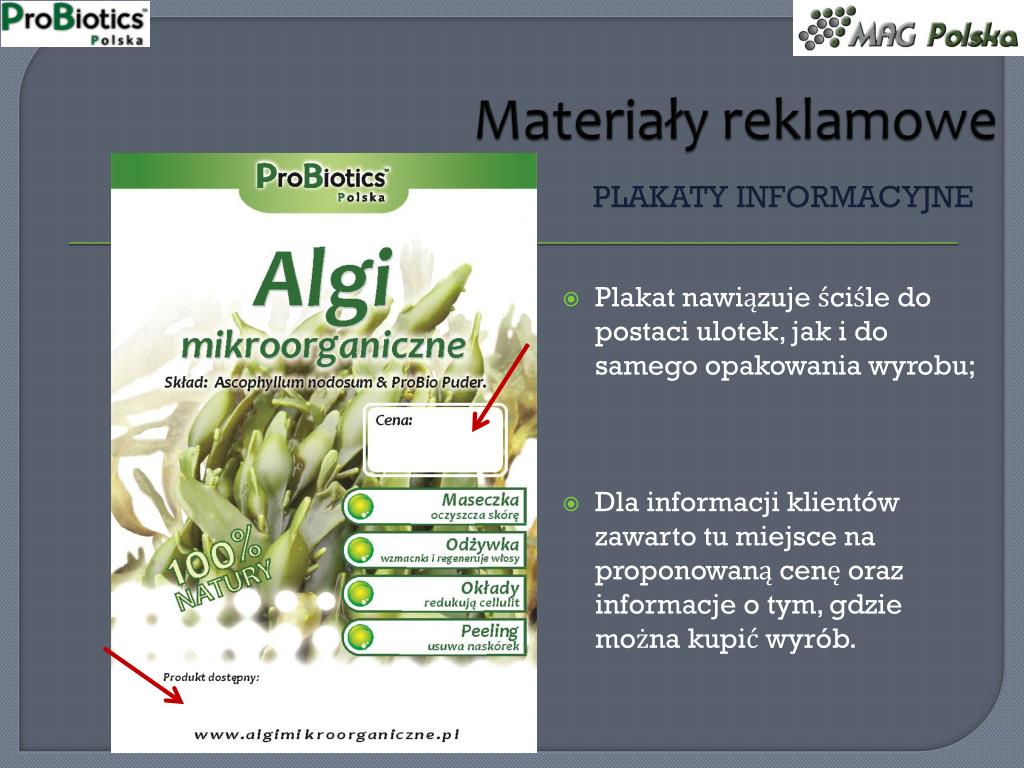 ProBiotics Polska

MAG Polska

Materiały reklamowe

PLAKATY INFORMACYJNE

ProBiotics Polska

Algi mikroorganiczne

Skład: Ascophyllum nodosum & ProBio Puder.

Cena:

Maseczka oczyszcza skórę

Odżywka wzmacnia i regeneruje włosy

Okłady redukują cellulit

Peeling usuwa naskórek

100% NATURY

Produkt dostępny:

www.algimikroorganiczne.pl

Plakat nawiązuje ściśle do postaci ulotek, jak i do samego opakowania wyrobu;

Dla informacji klientów zawarto tu miejsce na proponowaną cenę oraz informacje o tym, gdzie można kupić wyrób.